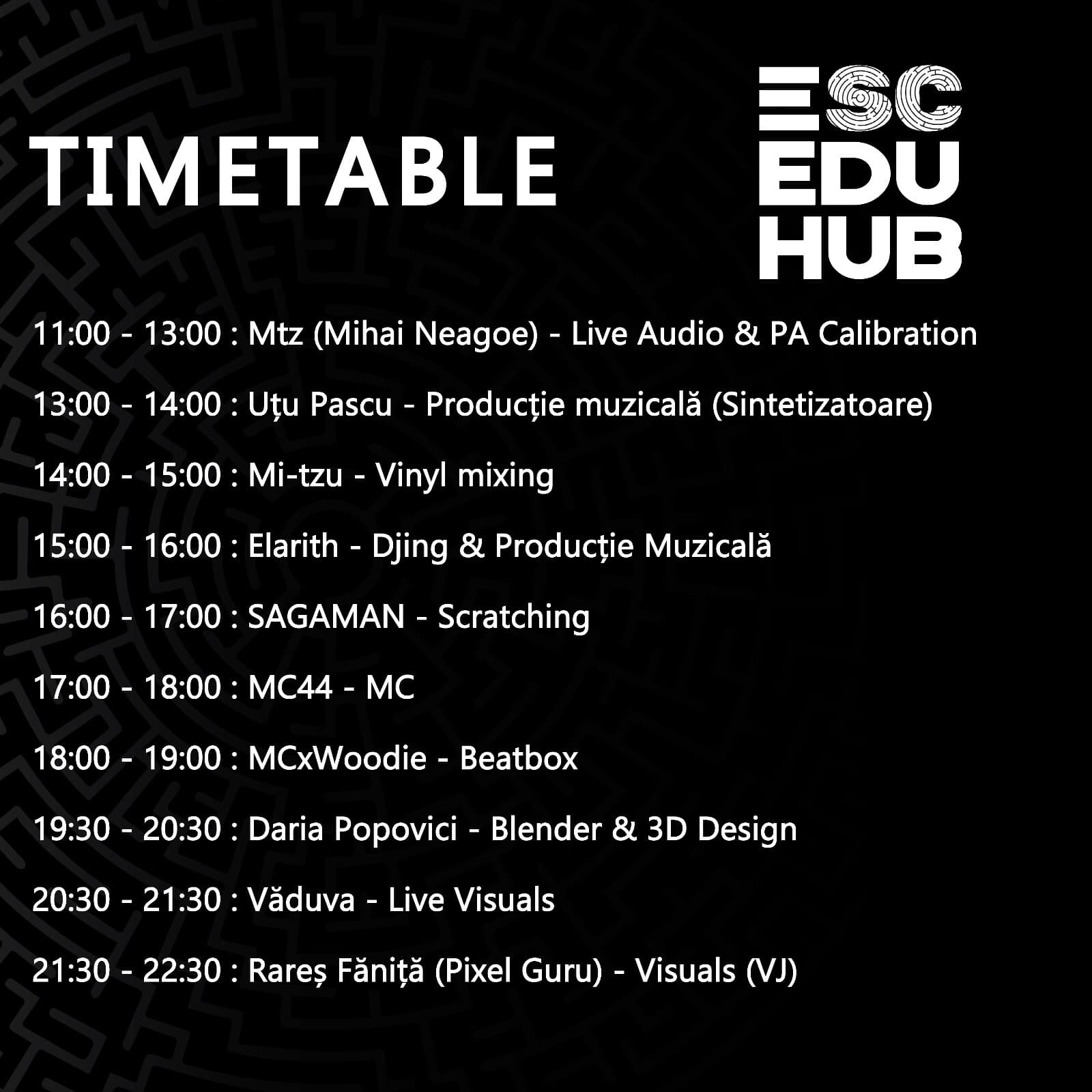 TIMETABLE

ESC
EDU
HUB

11:00 - 13:00 : Mtz (Mihai Neagoe) - Live Audio & PA Calibration

13:00 - 14:00 : Uțu Pascu - Producție muzicală (Sintetizatoare)

14:00 - 15:00 : Mi-tzu - Vinyl mixing

15:00 - 16:00 : Elarith - Djing & Producție Muzicală

16:00 - 17:00 : SAGAMAN - Scratching

17:00 - 18:00 : MC44 - MC

18:00 - 19:00 : MCxWoodie - Beatbox

19:30 - 20:30 : Daria Popovici - Blender & 3D Design

20:30 - 21:30 : Văduva - Live Visuals

21:30 - 22:30 : Rareș Făniță (Pixel Guru) - Visuals (VJ)